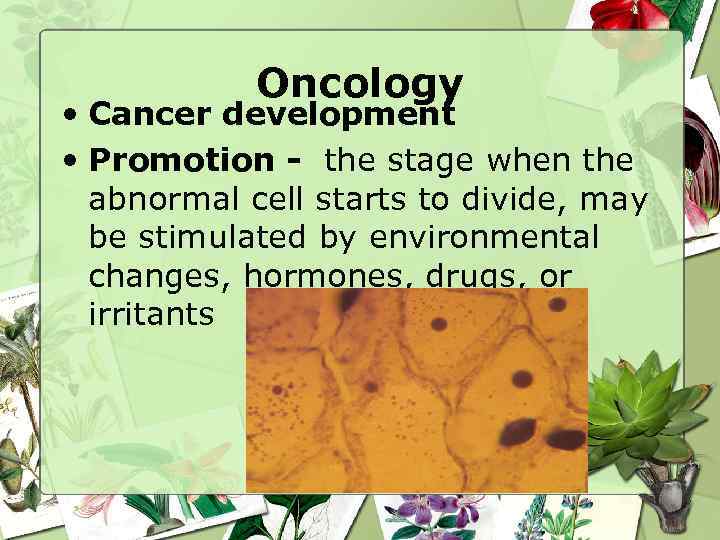 Oncology

• Cancer development

• Promotion - the stage when the abnormal cell starts to divide, may be stimulated by environmental changes, hormones, drugs, or irritants